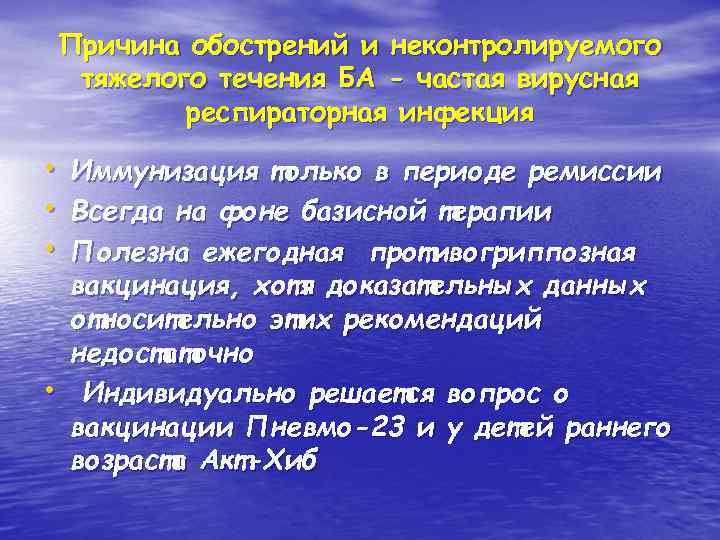 Причина обострений и неконтролируемого тяжелого течения БА - частая вирусная респираторная инфекция

• Иммунизация только в периоде ремиссии
• Всегда на фоне базисной терапии
• Полезна ежегодная противогриппозная вакцинация, хотя доказательных данных относительно этих рекомендаций недостаточно
• Индивидуально решается вопрос о вакцинации Пневмо-23 и у детей раннего возраста Акт-Хиб